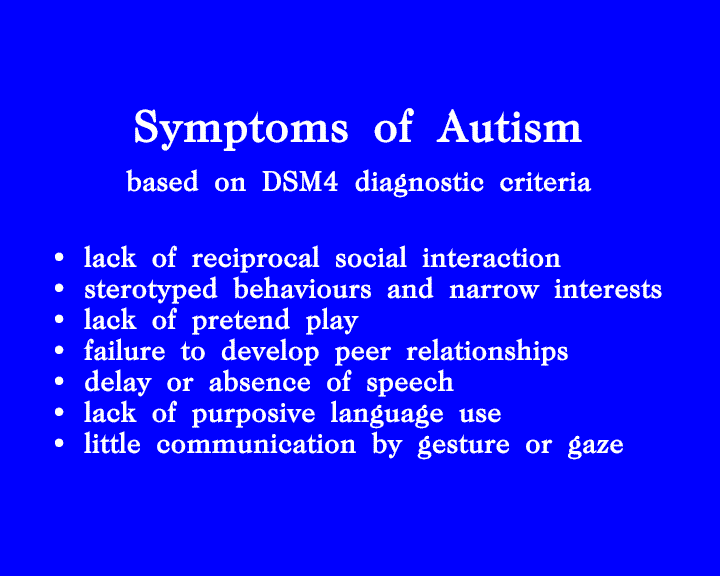 Symptoms of Autism

based on DSM4 diagnostic criteria

• lack of reciprocal social interaction
• sterotyped behaviours and narrow interests
• lack of pretend play
• failure to develop peer relationships
• delay or absence of speech
• lack of purposive language use
• little communication by gesture or gaze